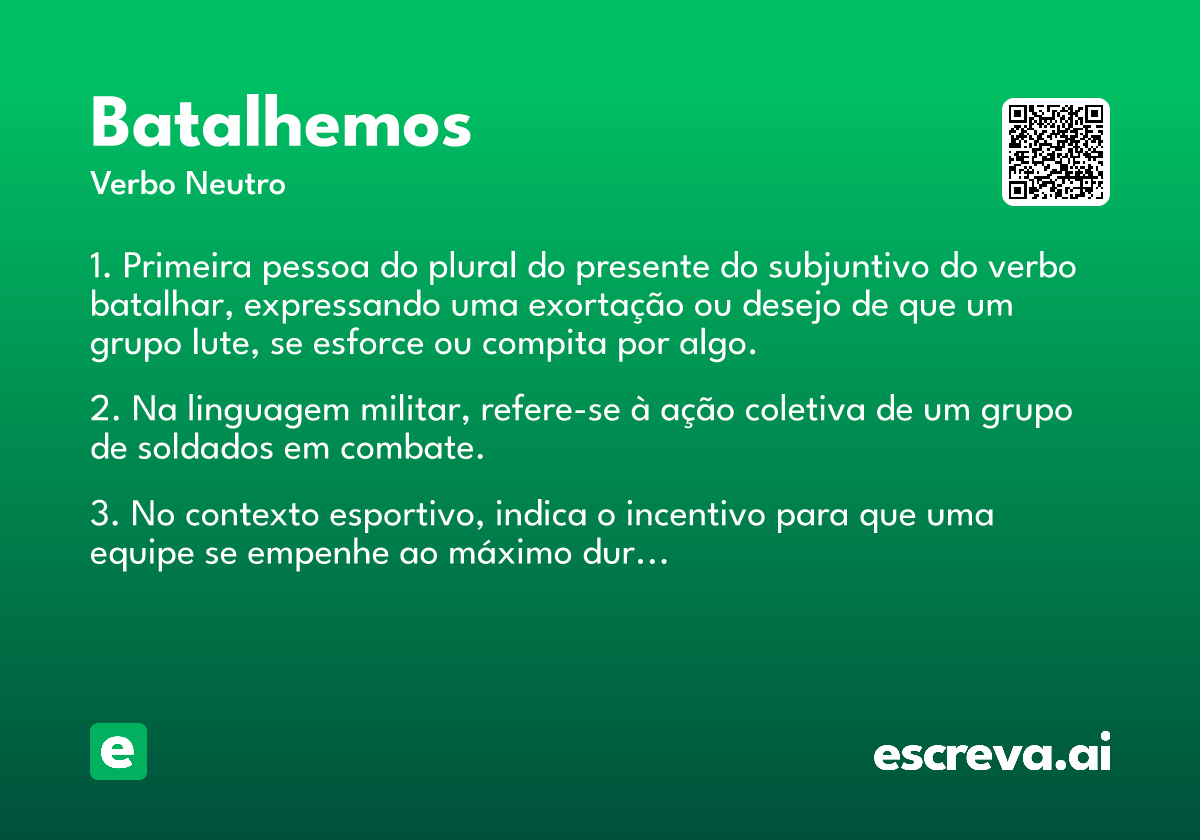 Batalhemos

Verbo Neutro

1. Primeira pessoa do plural do presente do subjuntivo do verbo batalhar, expressando uma exortação ou desejo de que um grupo lute, se esforce ou compita por algo.

2. Na linguagem militar, refere-se à ação coletiva de um grupo de soldados em combate.

3. No contexto esportivo, indica o incentivo para que uma equipe se empenhe ao máximo dur...

e

escreva.ai